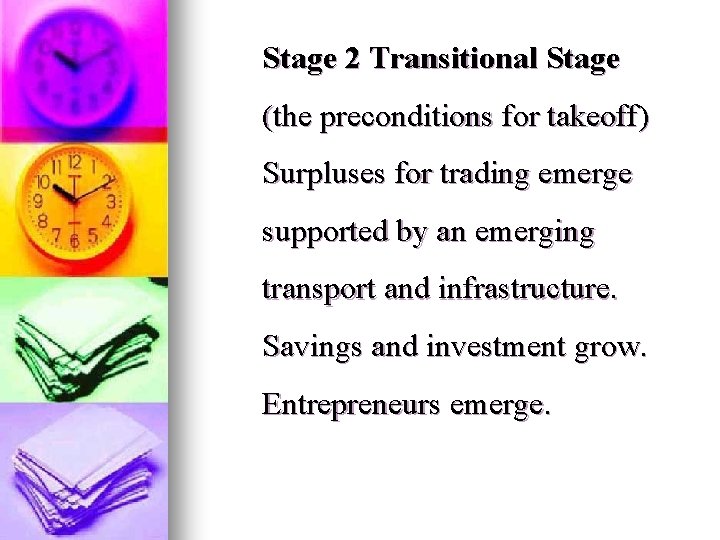 Stage 2 Transitional Stage

(the preconditions for takeoff)

Surpluses for trading emerge supported by an emerging transport and infrastructure.

Savings and investment grow.

Entrepreneurs emerge.